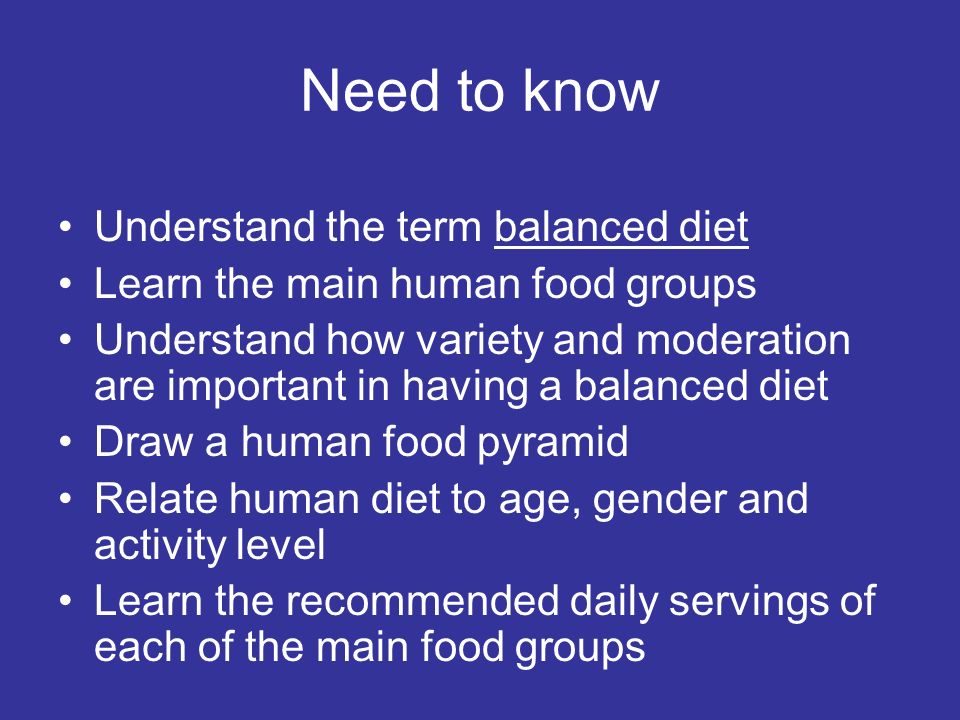 Need to know

• Understand the term balanced diet
• Learn the main human food groups
• Understand how variety and moderation are important in having a balanced diet
• Draw a human food pyramid
• Relate human diet to age, gender and activity level
• Learn the recommended daily servings of each of the main food groups